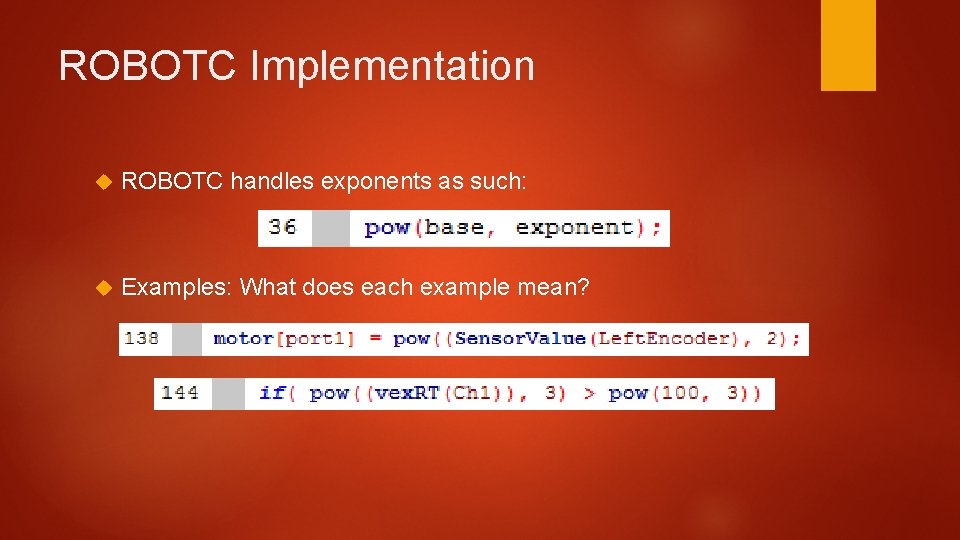 ROBOTC Implementation

ROBOTC handles exponents as such:

36 pow(base, exponent);

Examples: What does each example mean?

138 motor[port1] = pow((SensorValue(LeftEncoder), 2);

144 if( pow((vexRT(Ch1)), 3) > pow(100, 3))